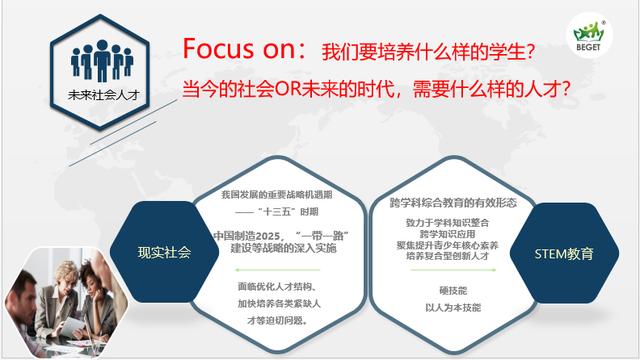 未来社会人才

Focus on：我们要培养什么样的学生？

当今的社会OR未来的时代，需要什么样的人才？

BEGET

现实社会

我国发展的重要战略机遇期
——“十三五”时期

中国制造2025，“一带一路”建设等战略的深入实施

面临优化人才结构、加快培养各类紧缺人才等迫切问题。

跨学科综合教育的有效形态

致力于学科知识整合
跨学知识应用
聚焦提升青少年核心素养
培养复合型创新人才

硬技能
以人为本技能

STEM教育